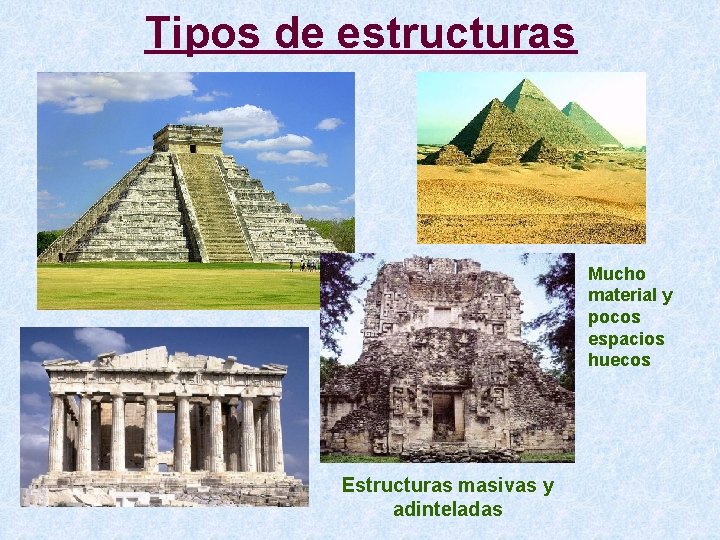 Tipos de estructuras

Mucho material y pocos espacios huecos

Estructuras masivas y adinteladas